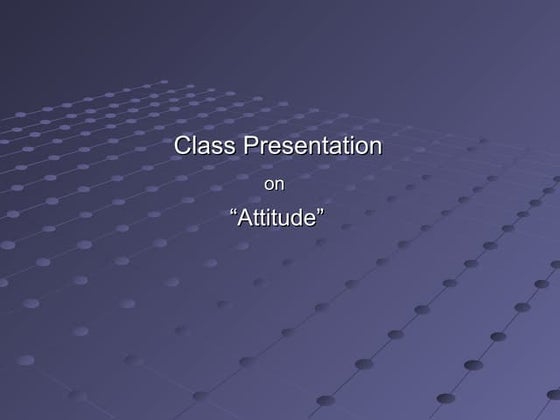 Class Presentation

on

“Attitude”